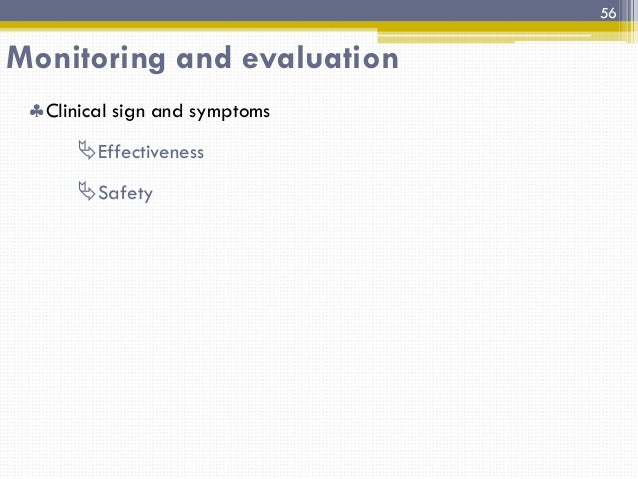 56

Monitoring and evaluation

♣ Clinical sign and symptoms

Effectiveness

Safety